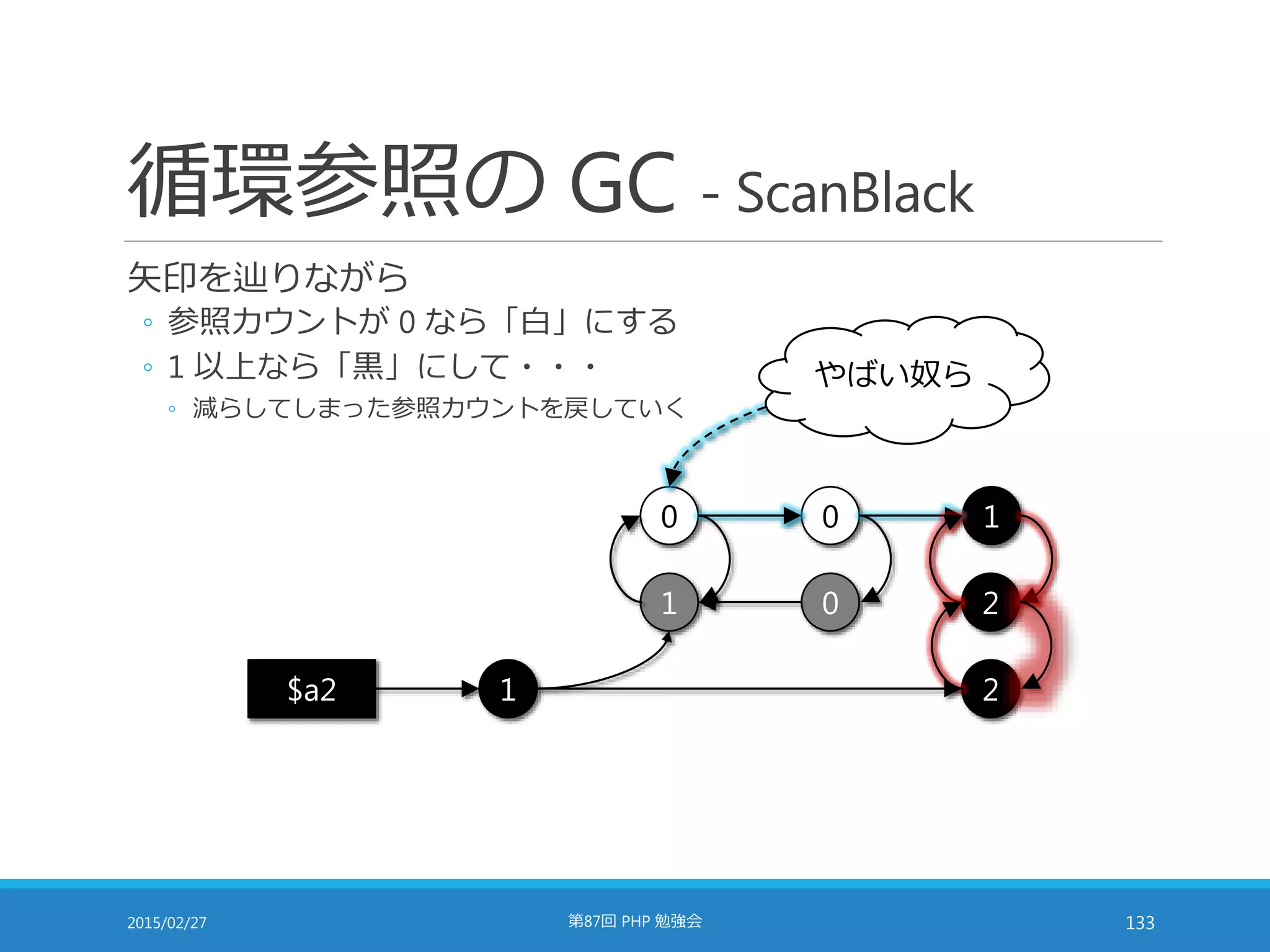 循環参照の GC - ScanBlack

矢印を辿りながら
◦ 参照カウントが 0 なら「白」にする
◦ 1 以上なら「黒」にして・・・
◦ 減らしてしまった参照カウントを戻していく

やばい奴ら

0
0
1
1
0
2
$a2
1
2

2015/02/27
第87回 PHP 勉強会
133